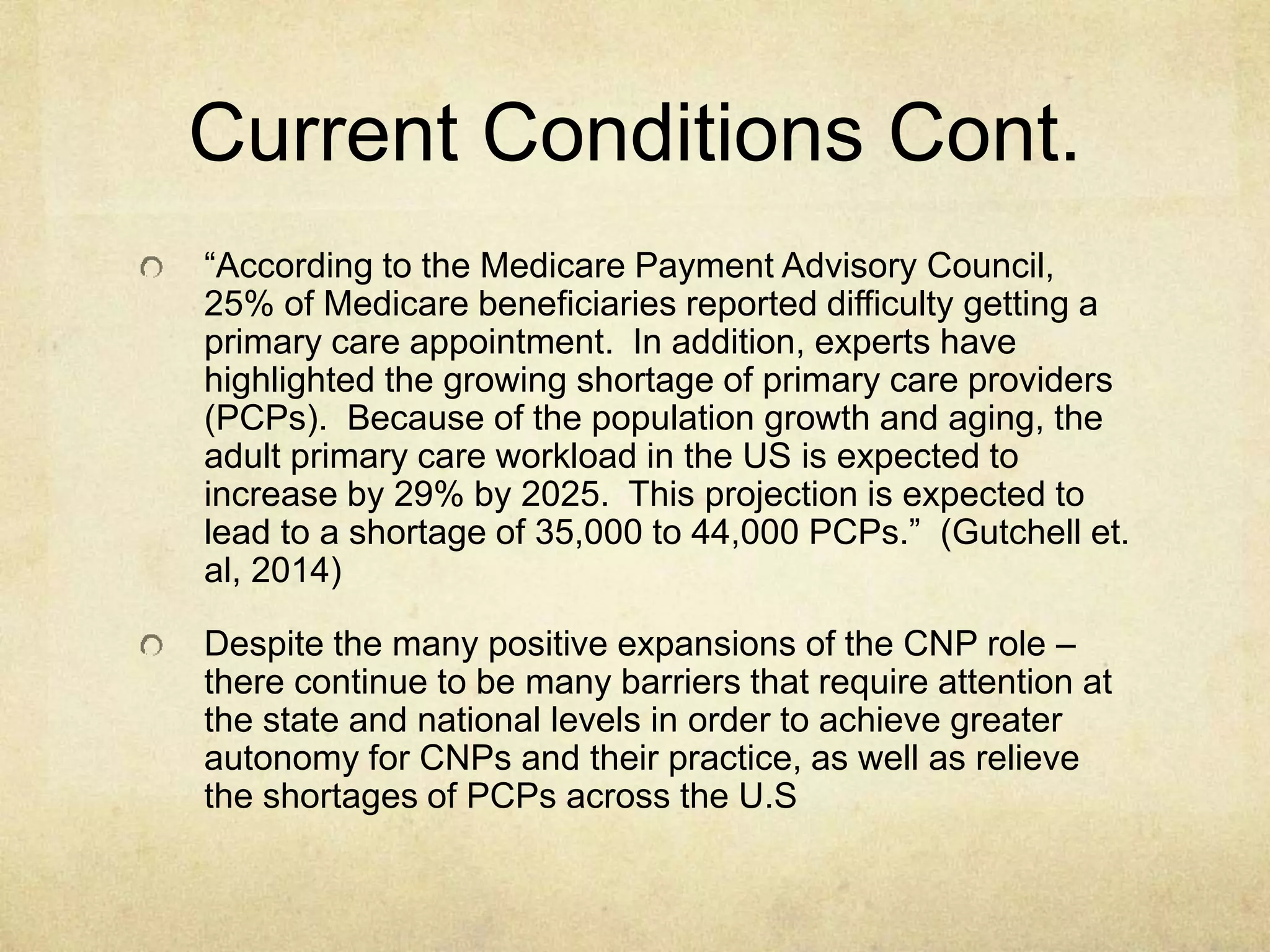 Current Conditions Cont.

“According to the Medicare Payment Advisory Council, 25% of Medicare beneficiaries reported difficulty getting a primary care appointment.  In addition, experts have highlighted the growing shortage of primary care providers (PCPs).  Because of the population growth and aging, the adult primary care workload in the US is expected to increase by 29% by 2025.  This projection is expected to lead to a shortage of 35,000 to 44,000 PCPs.”  (Gutchell et. al, 2014)

Despite the many positive expansions of the CNP role – there continue to be many barriers that require attention at the state and national levels in order to achieve greater autonomy for CNPs and their practice, as well as relieve the shortages of PCPs across the U.S